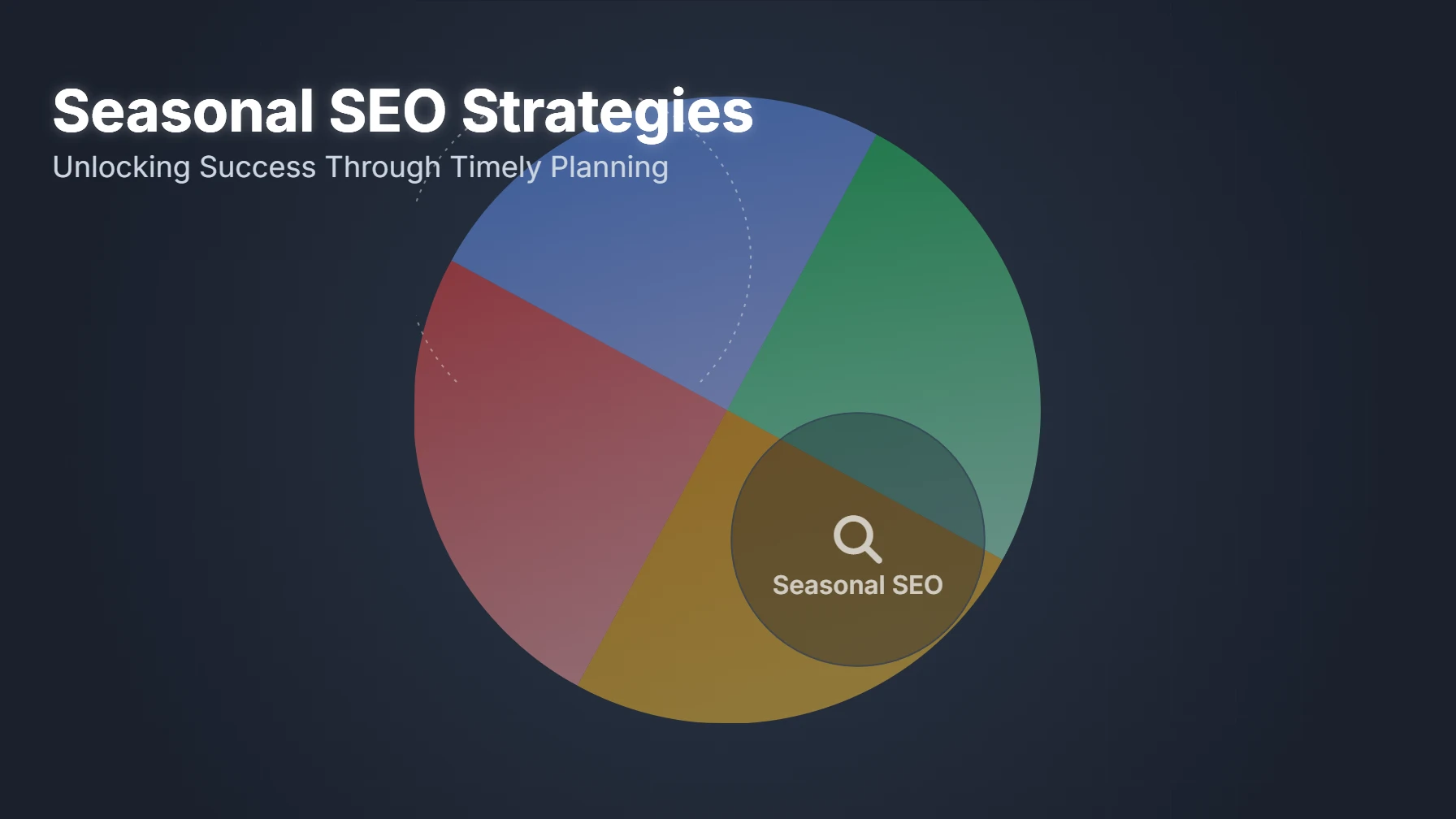 Seasonal SEO Strategies

Unlocking Success Through Timely Planning

Seasonal SEO